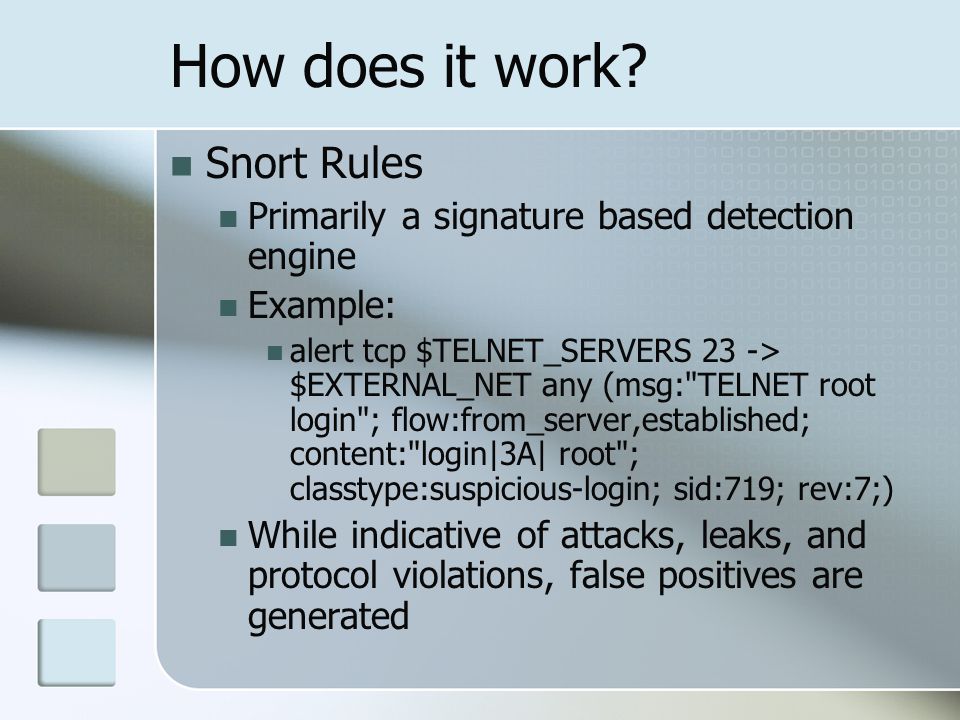 How does it work?

Snort Rules

Primarily a signature based detection engine

Example:

alert tcp $TELNET_SERVERS 23 -> $EXTERNAL_NET any (msg:"TELNET root login"; flow:from_server,established; content:"login|3A| root"; classtype:suspicious-login; sid:719; rev:7;)

While indicative of attacks, leaks, and protocol violations, false positives are generated